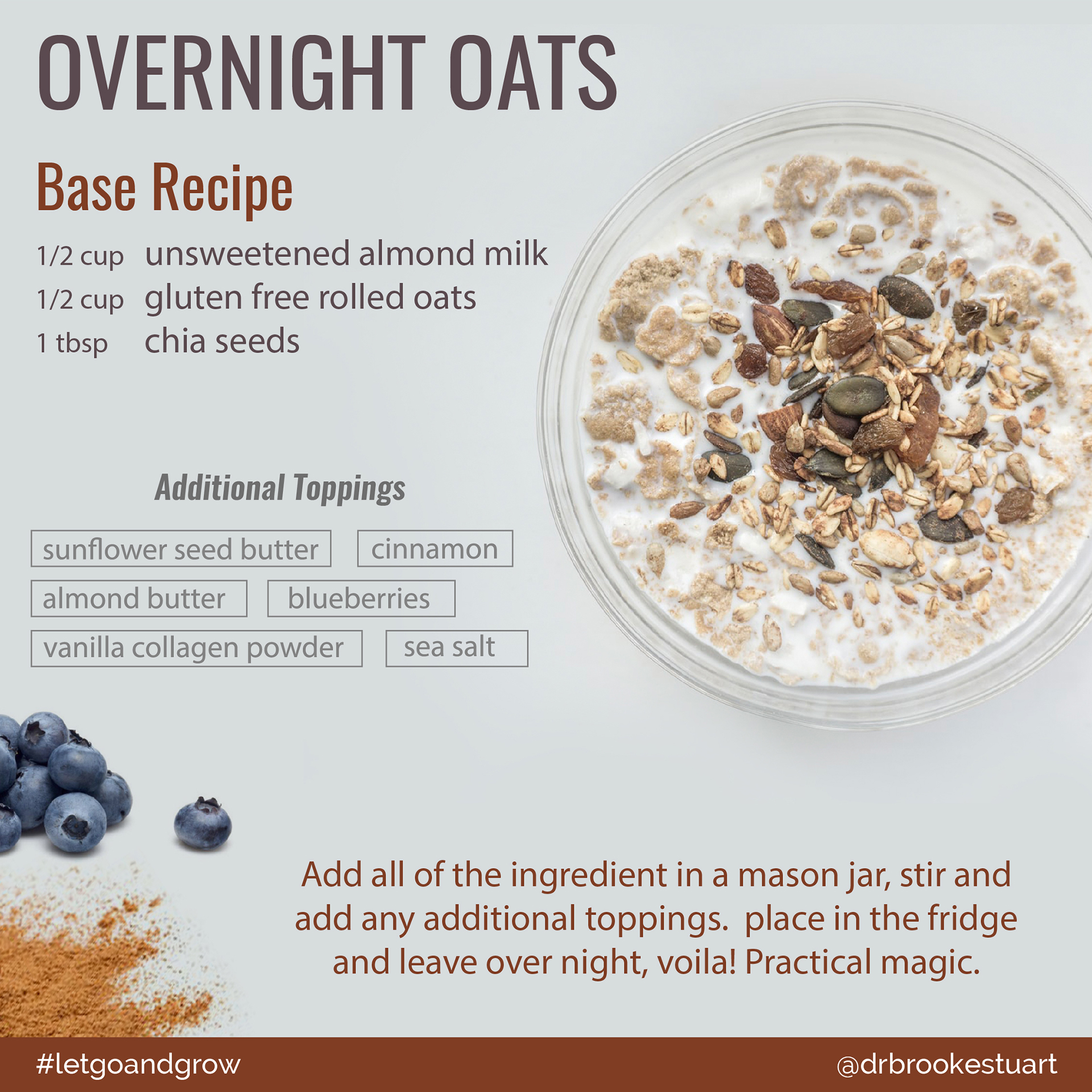 OVERNIGHT OATS

Base Recipe

1/2 cup unsweetened almond milk
1/2 cup gluten free rolled oats
1 tbsp chia seeds

Additional Toppings

sunflower seed butter
cinnamon
almond butter
blueberries
vanilla collagen powder
sea salt

Add all of the ingredient in a mason jar, stir and add any additional toppings. place in the fridge and leave over night, voila! Practical magic.

#letgoandgrow

@drbrookestuart